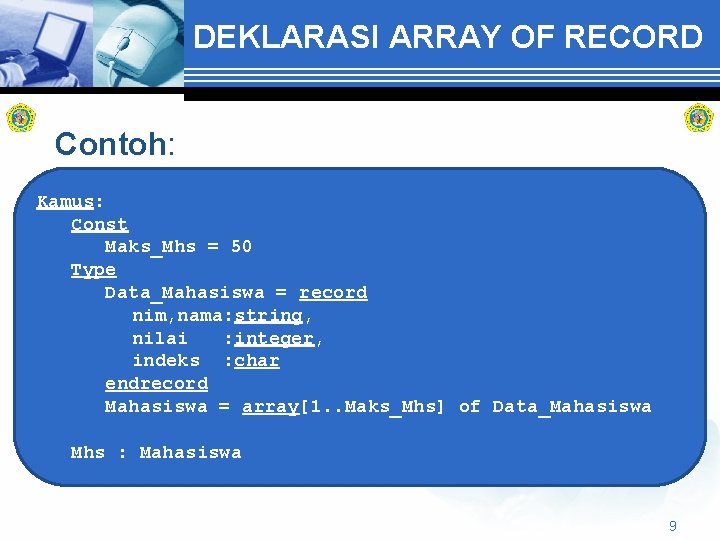 DEKLARASI ARRAY OF RECORD

Contoh:

Kamus:
Const
Maks_Mhs = 50
Type
Data_Mahasiswa = record
nim,nama:string,
nilai :integer,
indeks :char
endrecord
Mahasiswa = array[1..Maks_Mhs] of Data_Mahasiswa

Mhs : Mahasiswa

9